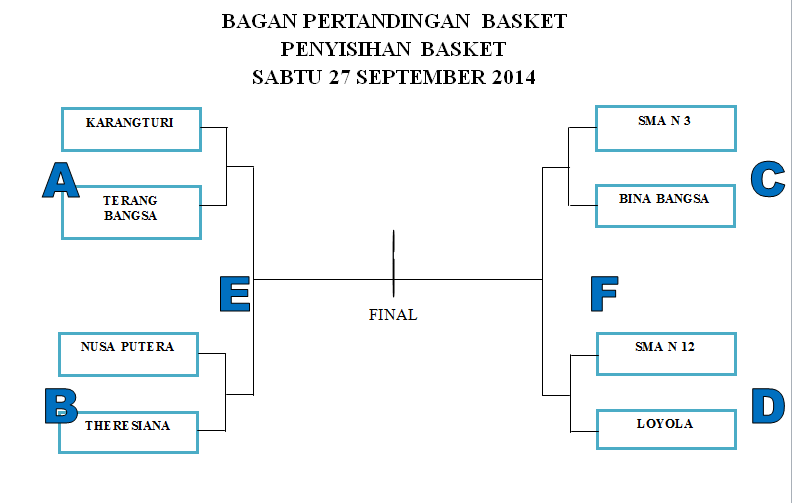 BAGAN PERTANDINGAN BASKET
PENYISIHAN BASKET
SABTU 27 SEPTEMBER 2014

KARANGTURI

A

TERANG BANGSA

E

NUSA PUTERA

B

THERESIANA

FINAL

SMA N 3

C

BINA BANGSA

F

SMA N 12

D

LOYOLA